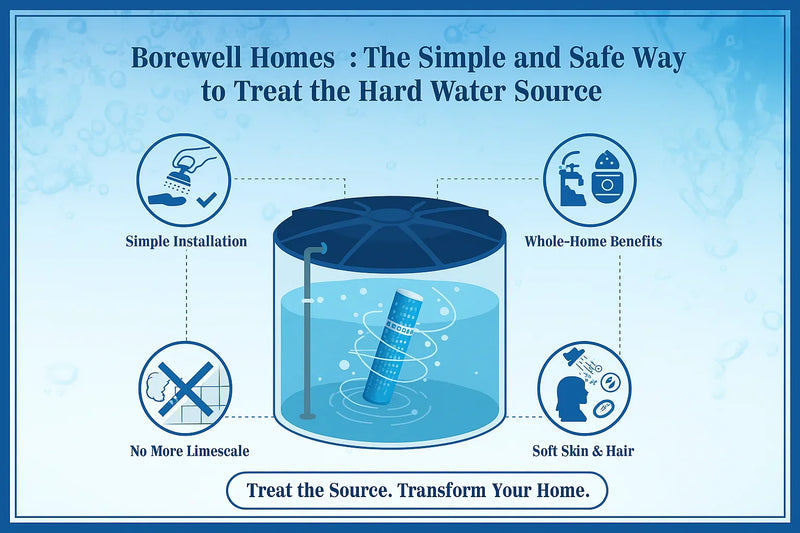 Borewell Homes : The Simple and Safe Way to Treat the Hard Water Source

Simple Installation

Whole-Home Benefits

No More Limescale

Soft Skin & Hair

Treat the Source. Transform Your Home.